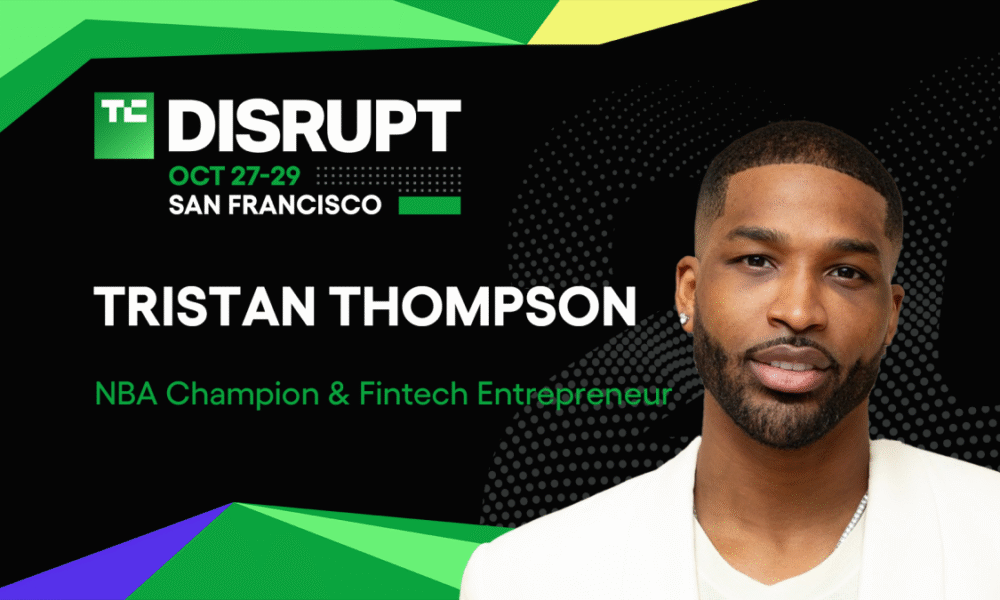 TC DISRUPT
OCT 27-29
SAN FRANCISCO

TRISTAN THOMPSON

NBA Champion & Fintech Entrepreneur